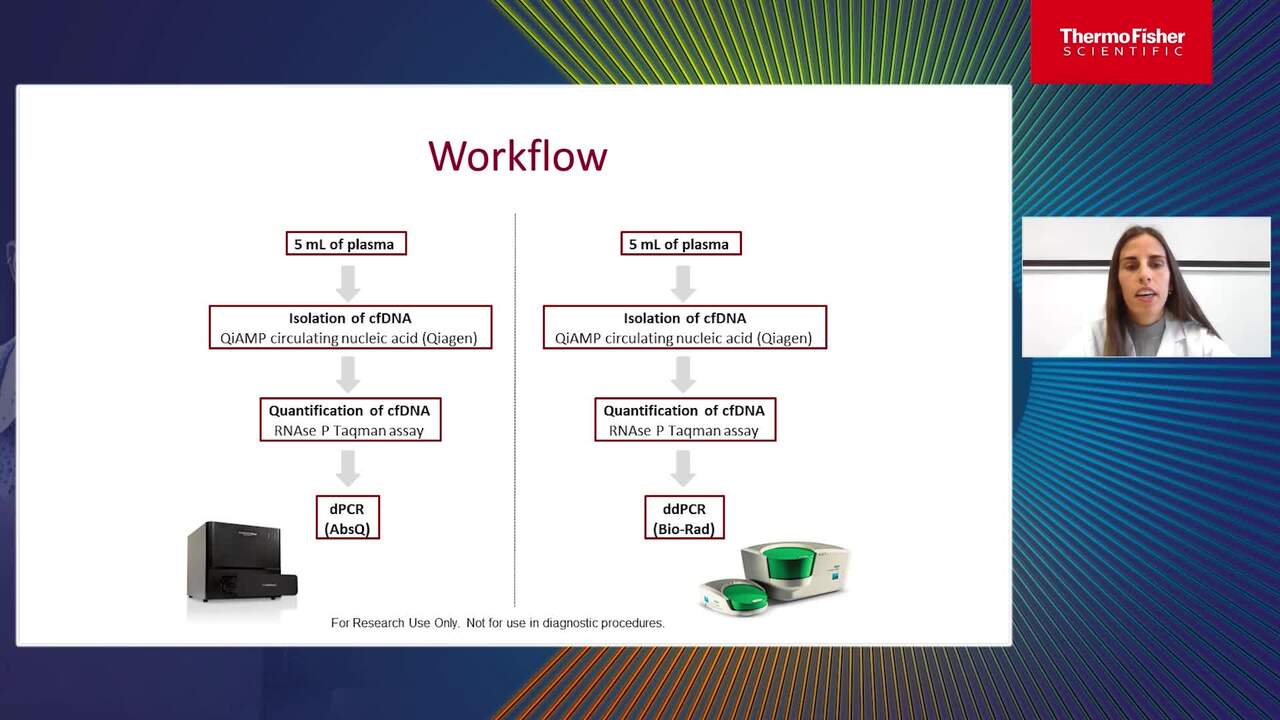 ThermoFisher
SCIENTIFIC

Workflow

5 mL of plasma

Isolation of cfDNA
QiAMP circulating nucleic acid (Qiagen)

Quantification of cfDNA
RNAse P Taqman assay

dPCR
(AbsQ)

5 mL of plasma

Isolation of cfDNA
QiAMP circulating nucleic acid (Qiagen)

Quantification of cfDNA
RNAse P Taqman assay

ddPCR
(Bio-Rad)

For Research Use Only. Not for use in diagnostic procedures.